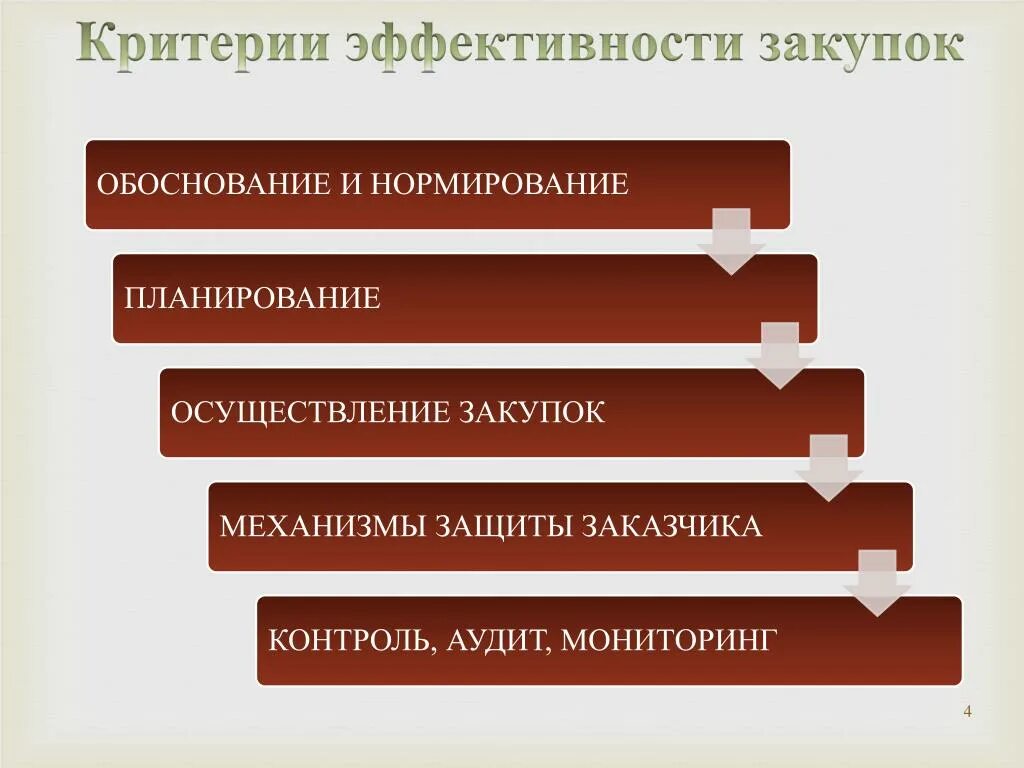 Критерии эффективности закупок

ОБОСНОВАНИЕ И НОРМИРОВАНИЕ

ПЛАНИРОВАНИЕ

ОСУЩЕСТВЛЕНИЕ ЗАКУПОК

МЕХАНИЗМЫ ЗАЩИТЫ ЗАКАЗЧИКА

КОНТРОЛЬ, АУДИТ, МОНИТОРИНГ

4